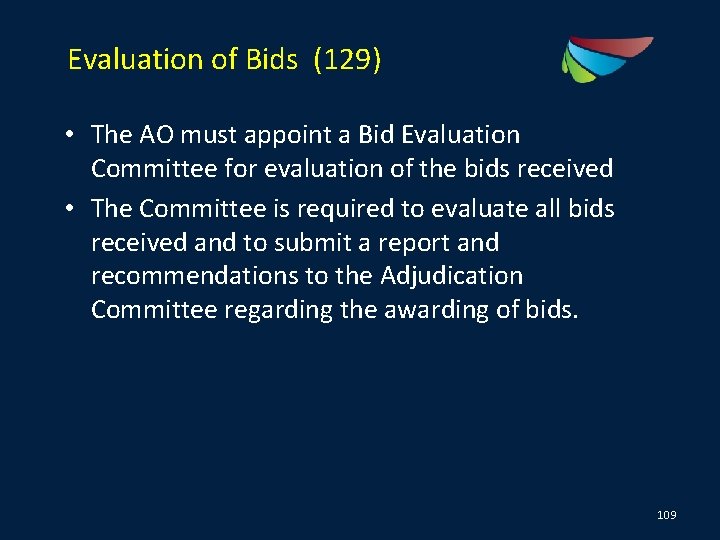 Evaluation of Bids (129)

• The AO must appoint a Bid Evaluation Committee for evaluation of the bids received

• The Committee is required to evaluate all bids received and to submit a report and recommendations to the Adjudication Committee regarding the awarding of bids.

109